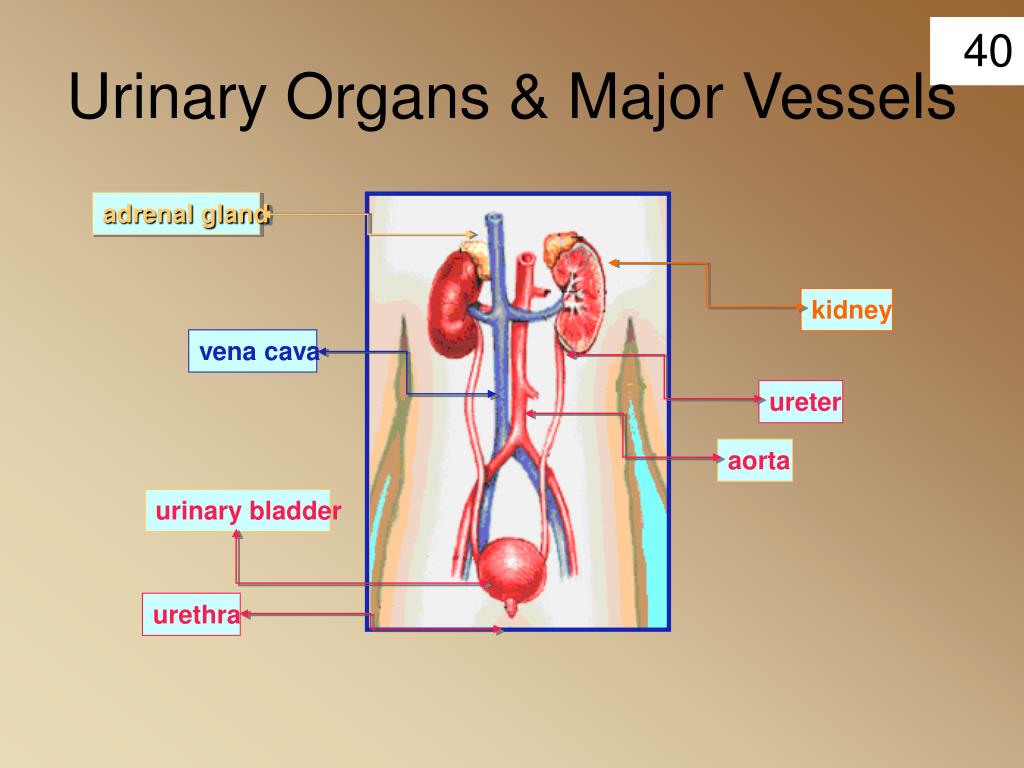 40

Urinary Organs & Major Vessels

adrenal gland

kidney

vena cava

ureter

aorta

urinary bladder

urethra